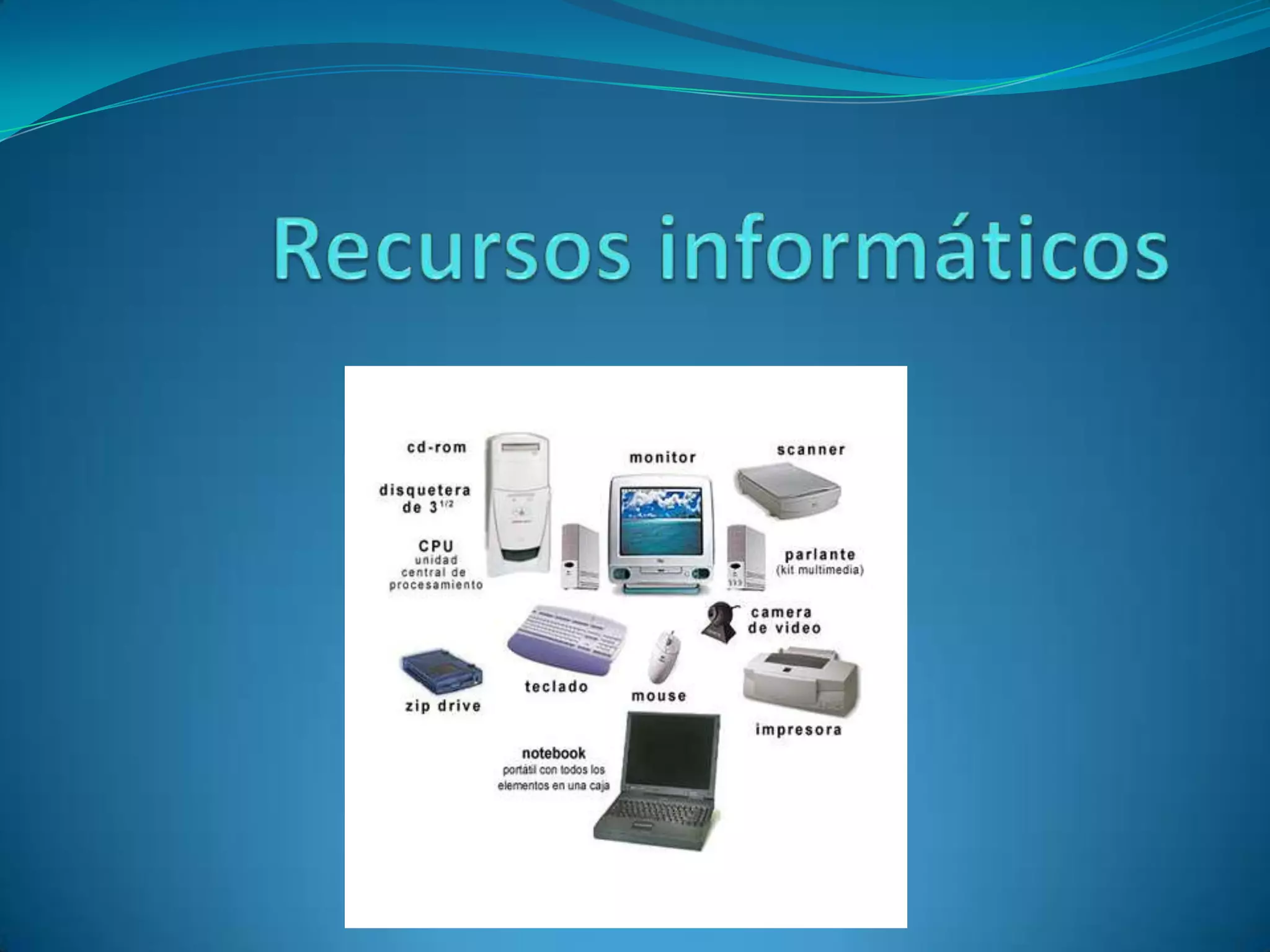 Recursos informáticos

cd-rom

disquetera de $3^{1/2}$

CPU
unidad central de procesamiento

monitor

scanner

parlante
(kit multimedia)

camera de video

teclado

mouse

zip drive

impresora

notebook
portátil con todos los elementos en una caja